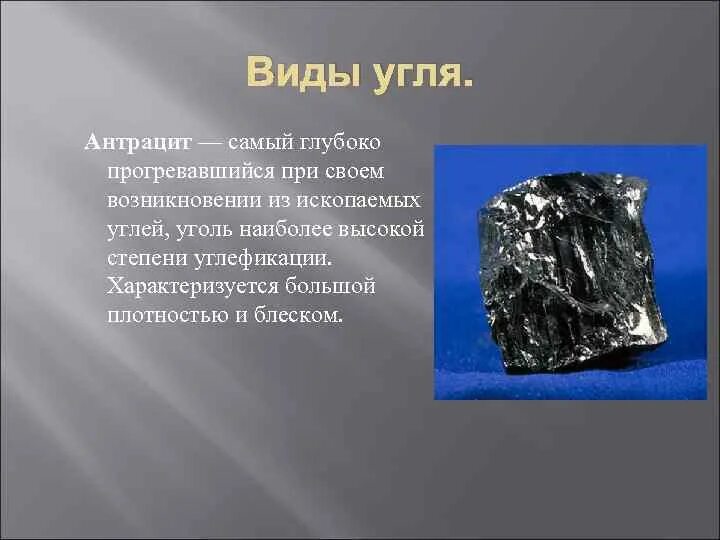 Виды угля.

Антрацит — самый глубоко прогревавшийся при своем возникновении из ископаемых углей, уголь наиболее высокой степени углефикации. Характеризуется большой плотностью и блеском.